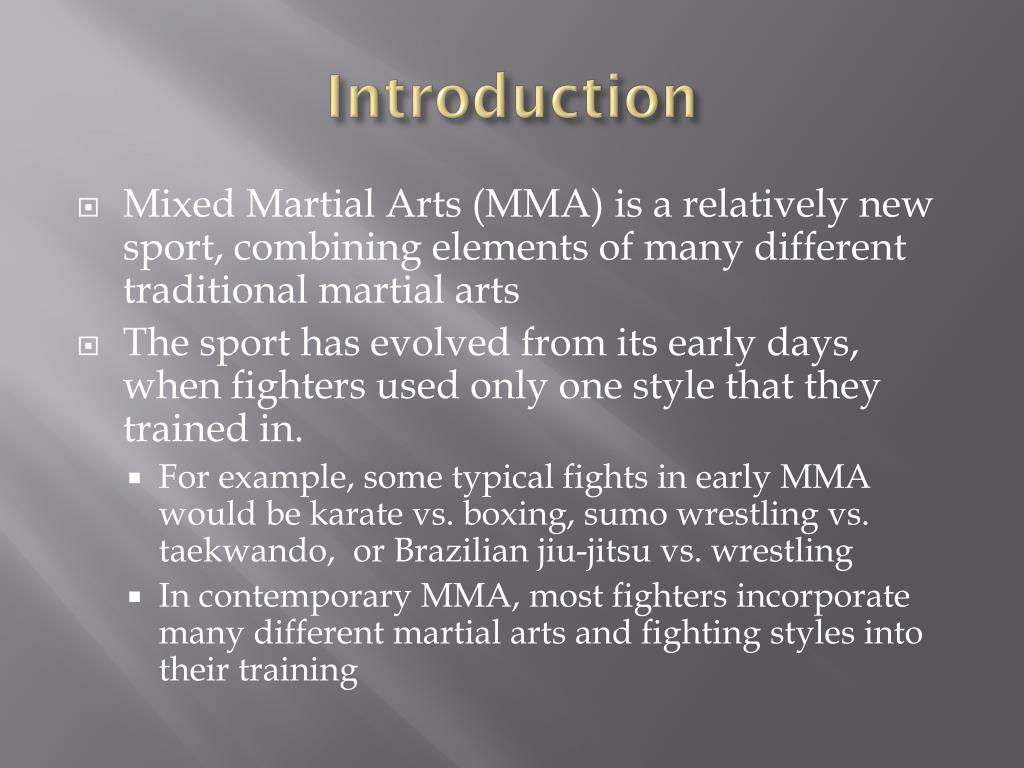 Introduction

Mixed Martial Arts (MMA) is a relatively new sport, combining elements of many different traditional martial arts

The sport has evolved from its early days, when fighters used only one style that they trained in.

For example, some typical fights in early MMA would be karate vs. boxing, sumo wrestling vs. taekwando, or Brazilian jiu-jitsu vs. wrestling

In contemporary MMA, most fighters incorporate many different martial arts and fighting styles into their training